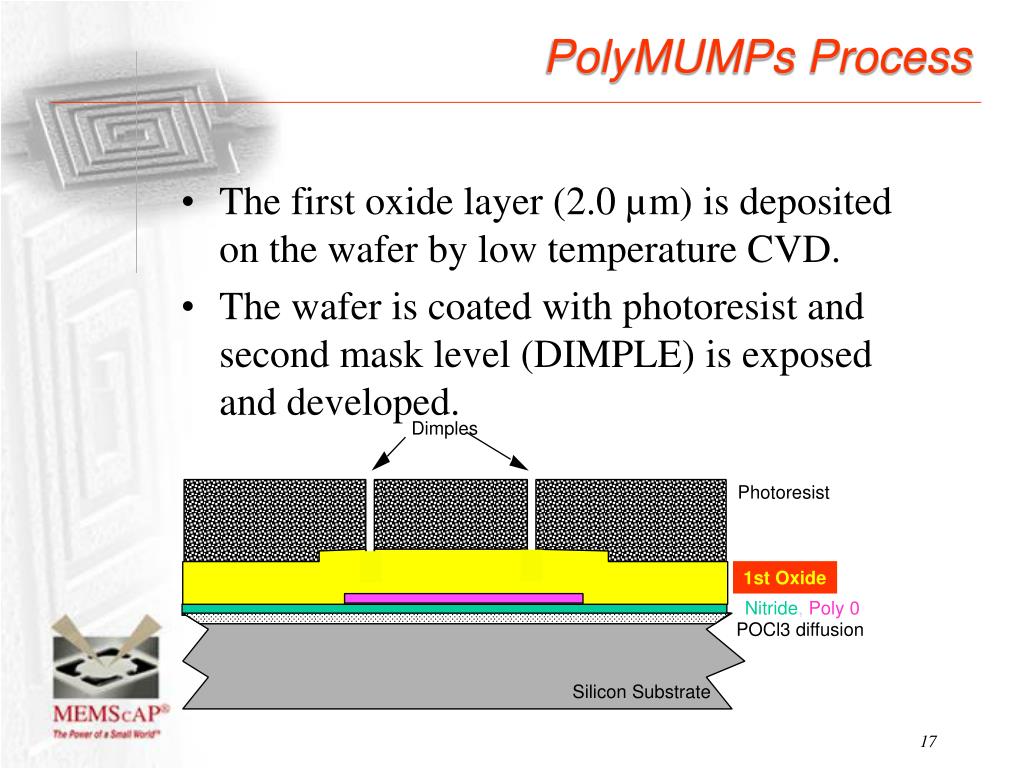 PolyMUMPs Process

• The first oxide layer (2.0 µm) is deposited on the wafer by low temperature CVD.
• The wafer is coated with photoresist and second mask level (DIMPLE) is exposed and developed.

Dimples

Photoresist

1st Oxide

Nitride, Poly 0

POCl3 diffusion

Silicon Substrate

MEMSCAP®
The Power of a Small World™

17